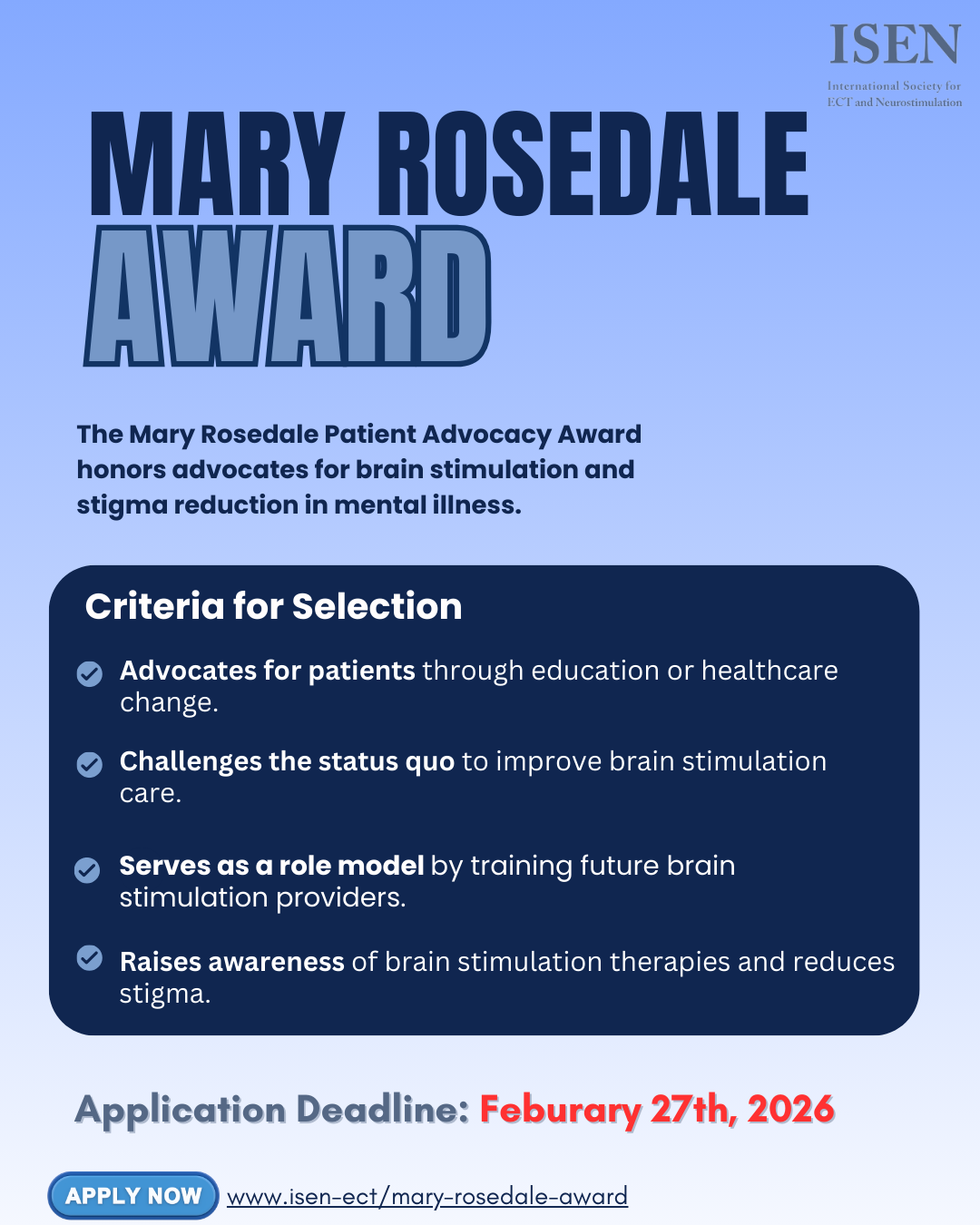 ISEN
International Society for ECT and Neurostimulation

MARY ROSEDALE AWARD

The Mary Rosedale Patient Advocacy Award honors advocates for brain stimulation and stigma reduction in mental illness.

Criteria for Selection

Advocates for patients through education or healthcare change.

Challenges the status quo to improve brain stimulation care.

Serves as a role model by training future brain stimulation providers.

Raises awareness of brain stimulation therapies and reduces stigma.

Application Deadline: Feburary 27th, 2026

APPLY NOW www.isen-ect/mary-rosedale-award